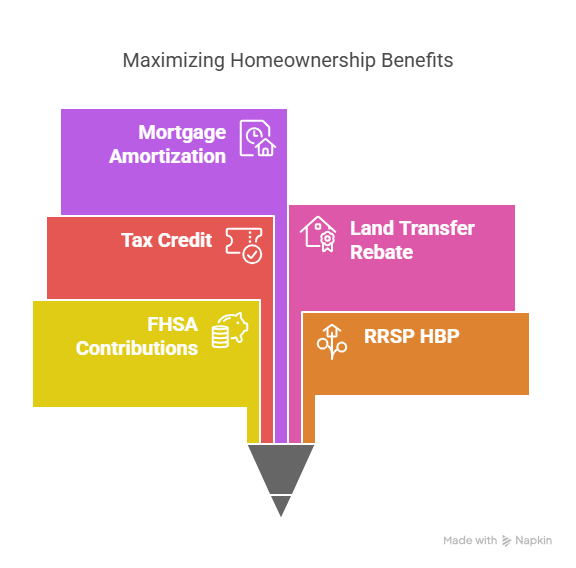 Maximizing Homeownership Benefits

Mortgage Amortization

Tax Credit

Land Transfer Rebate

FHSA Contributions

RRSP HBP

Made with Napkin